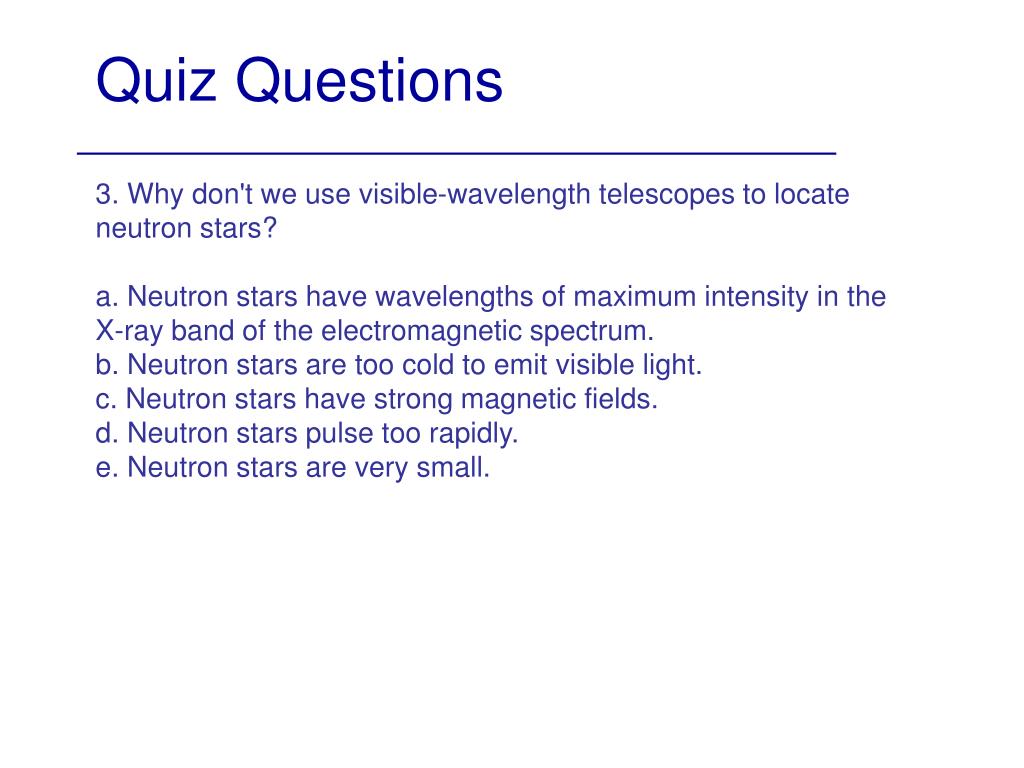 Quiz Questions

3. Why don't we use visible-wavelength telescopes to locate neutron stars?

a. Neutron stars have wavelengths of maximum intensity in the X-ray band of the electromagnetic spectrum.
b. Neutron stars are too cold to emit visible light.
c. Neutron stars have strong magnetic fields.
d. Neutron stars pulse too rapidly.
e. Neutron stars are very small.